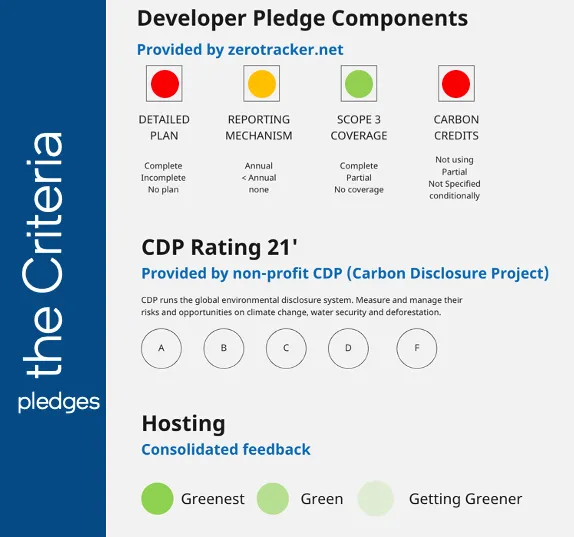 the Criteria
pledges

Developer Pledge Components

Provided by zerotracker.net

DETAILED PLAN

Complete
Incomplete
No plan

REPORTING MECHANISM

Annual
< Annual
none

SCOPE 3 COVERAGE

Complete
Partial
No coverage

CARBON CREDITS

Not using
Partial
Not Specified
conditionally

CDP Rating 21'

Provided by non-profit CDP (Carbon Disclosure Project)

CDP runs the global environmental disclosure system. Measure and manage their risks and opportunities on climate change, water security and deforestation.

A B C D F

Hosting

Consolidated feedback

Greenest Green Getting Greener